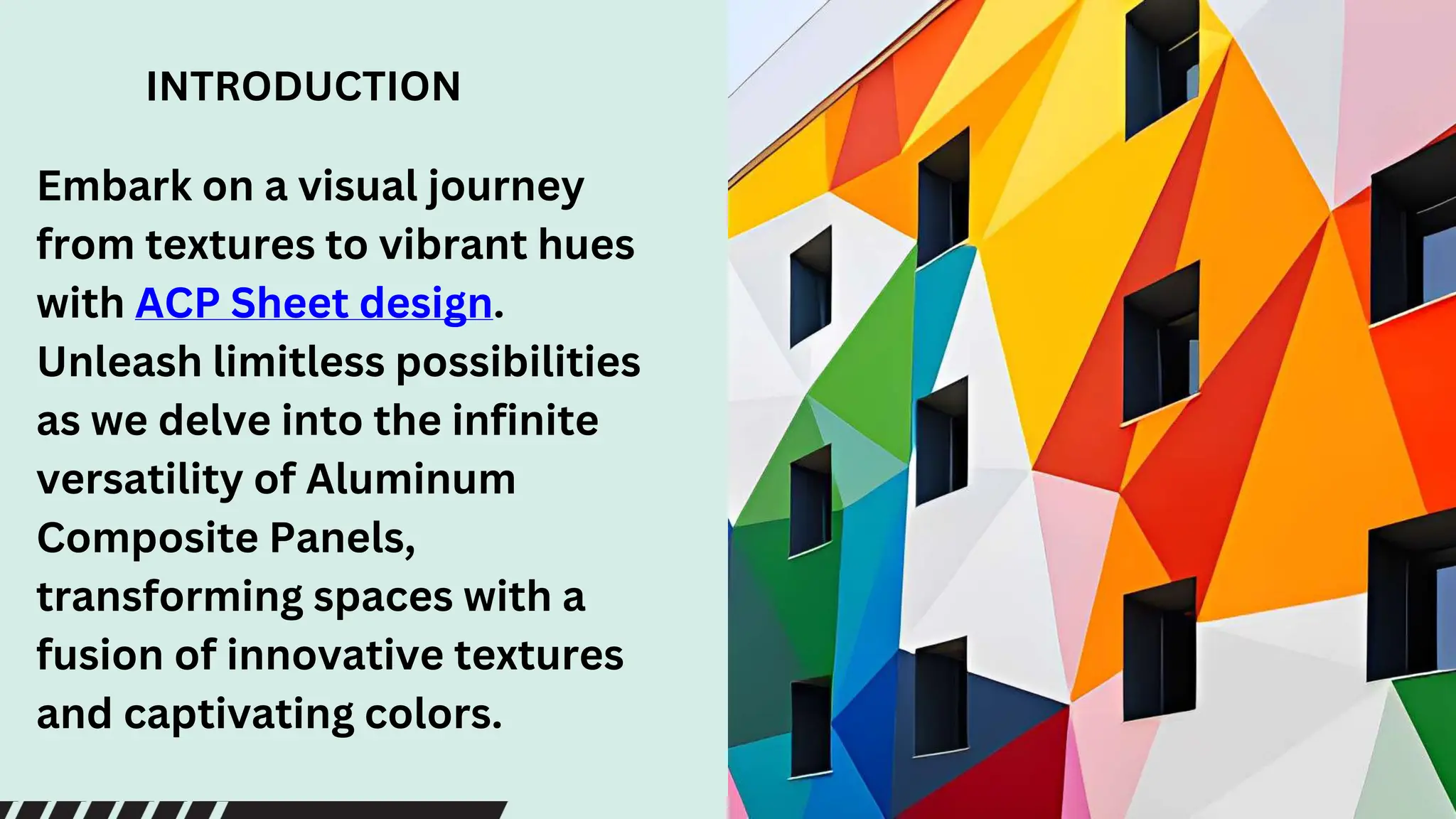 INTRODUCTION

Embark on a visual journey from textures to vibrant hues with ACP Sheet design. Unleash limitless possibilities as we delve into the infinite versatility of Aluminum Composite Panels, transforming spaces with a fusion of innovative textures and captivating colors.